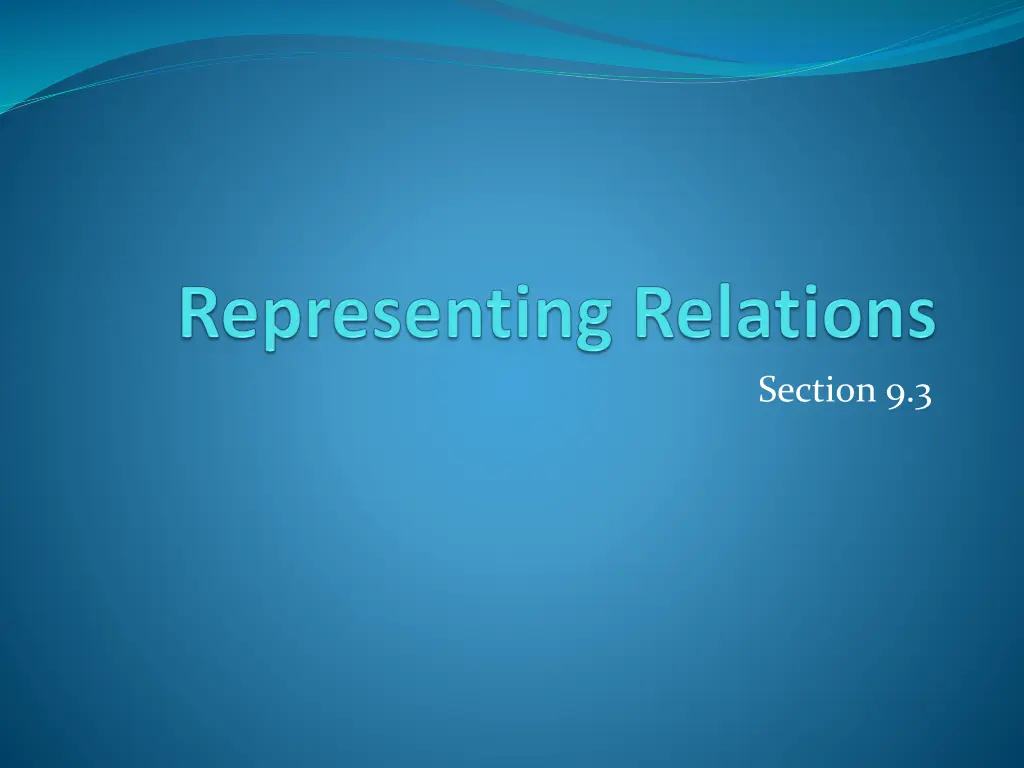 Representing Relations

Section 9.3